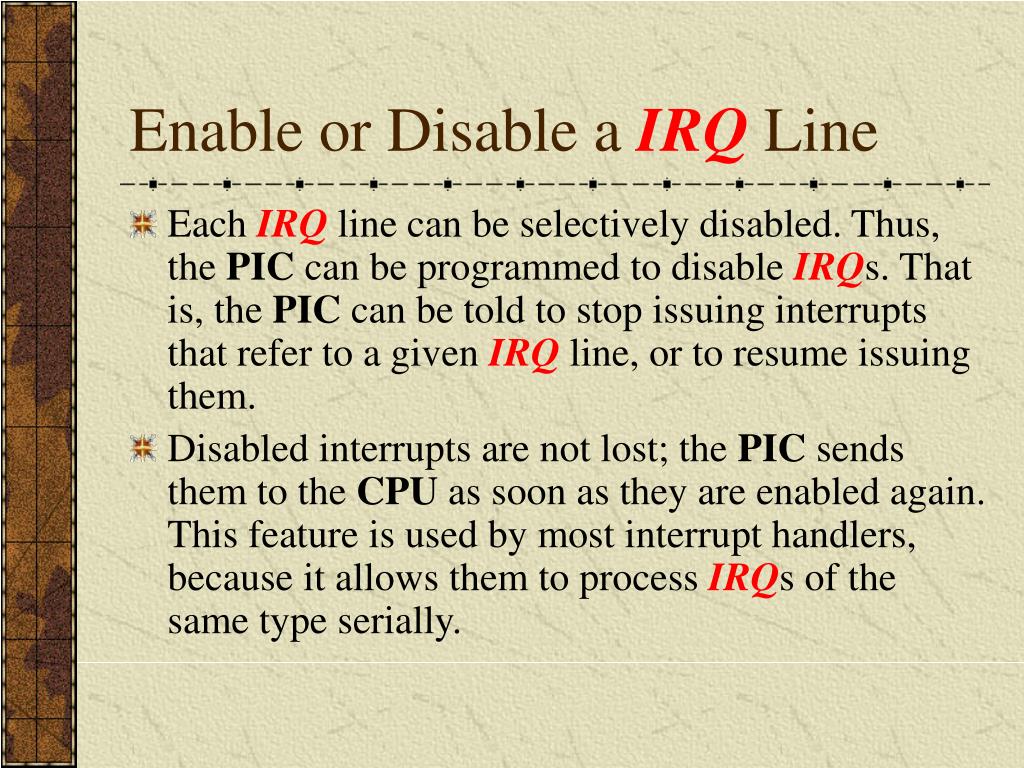 Enable or Disable a IRQ Line

Each IRQ line can be selectively disabled. Thus, the PIC can be programmed to disable IRQs. That is, the PIC can be told to stop issuing interrupts that refer to a given IRQ line, or to resume issuing them.

Disabled interrupts are not lost; the PIC sends them to the CPU as soon as they are enabled again. This feature is used by most interrupt handlers, because it allows them to process IRQs of the same type serially.